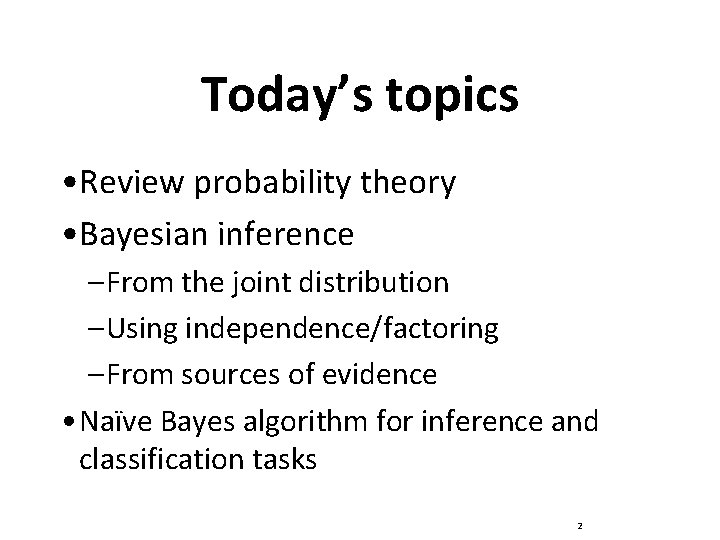 Today's topics

•Review probability theory
•Bayesian inference
–From the joint distribution
–Using independence/factoring
–From sources of evidence
•Naïve Bayes algorithm for inference and classification tasks

2